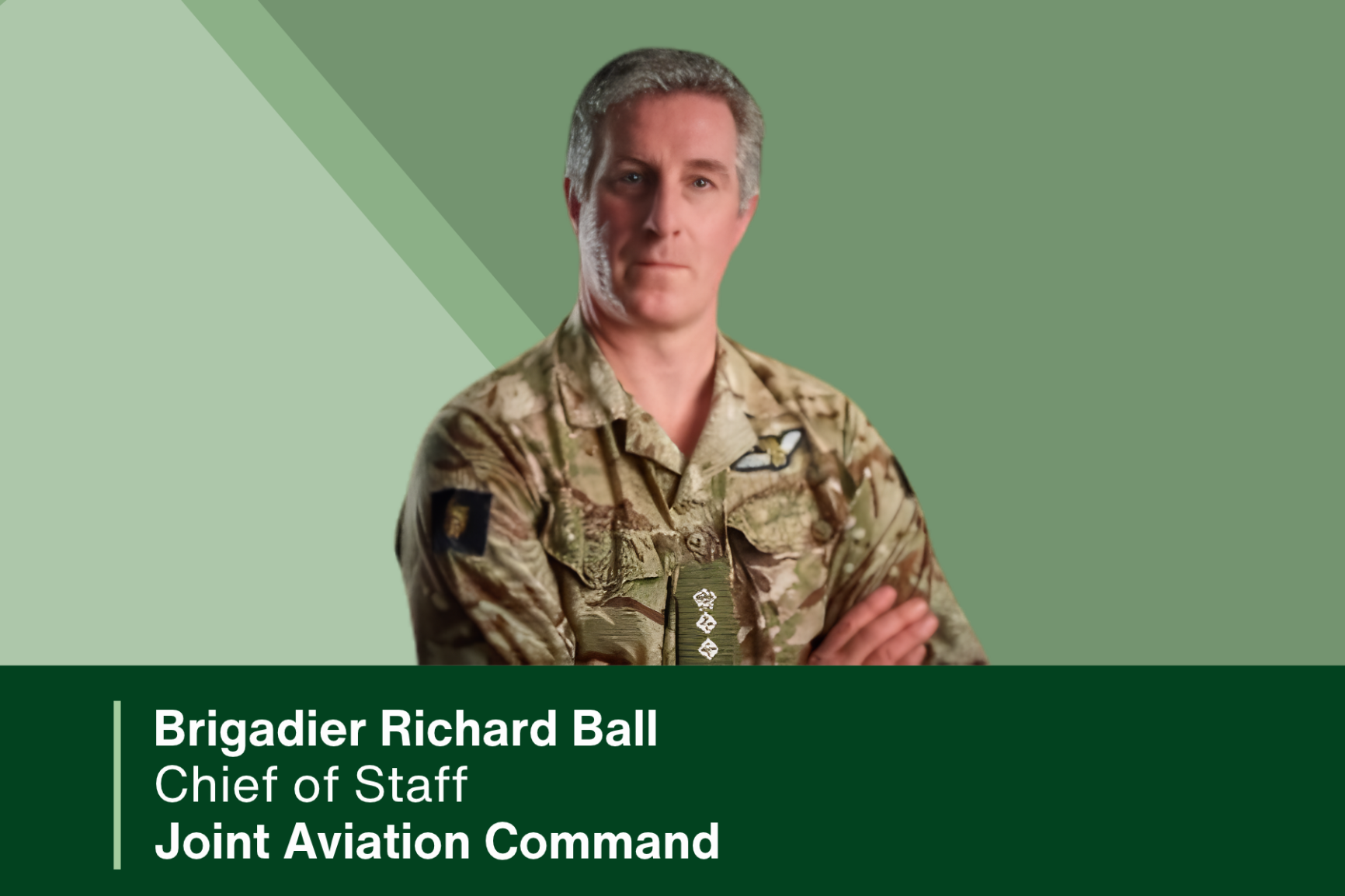 Brigadier Richard Ball
Chief of Staff
Joint Aviation Command